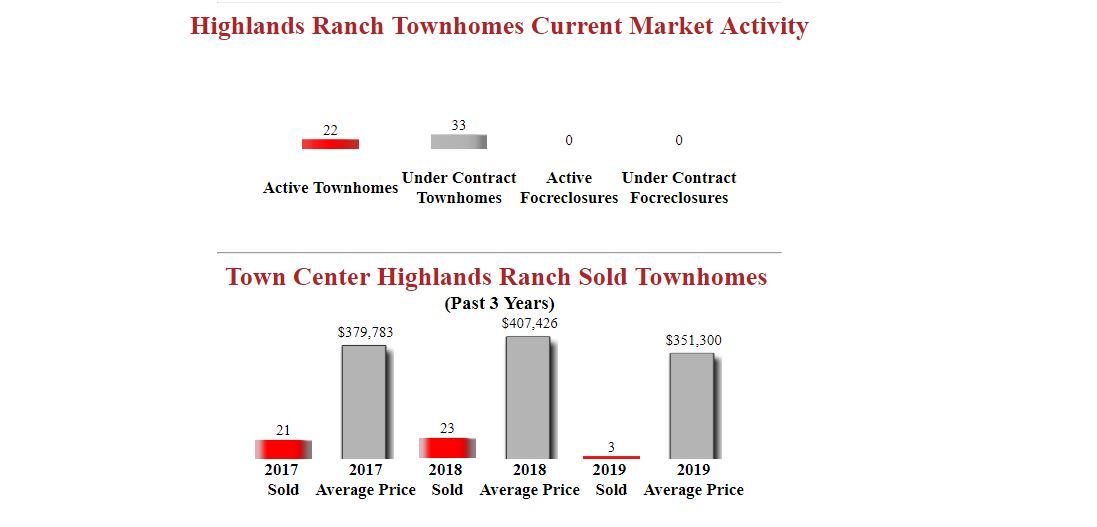 Highlands Ranch Townhomes Current Market Activity

22
Active Townhomes

33
Under Contract Townhomes

0
Active Focreclosures

0
Under Contract Focreclosures

Town Center Highlands Ranch Sold Townhomes
(Past 3 Years)

21
2017 Sold

$379,783
2017 Average Price

23
2018 Sold

$407,426
2018 Average Price

3
2019 Sold

$351,300
2019 Average Price